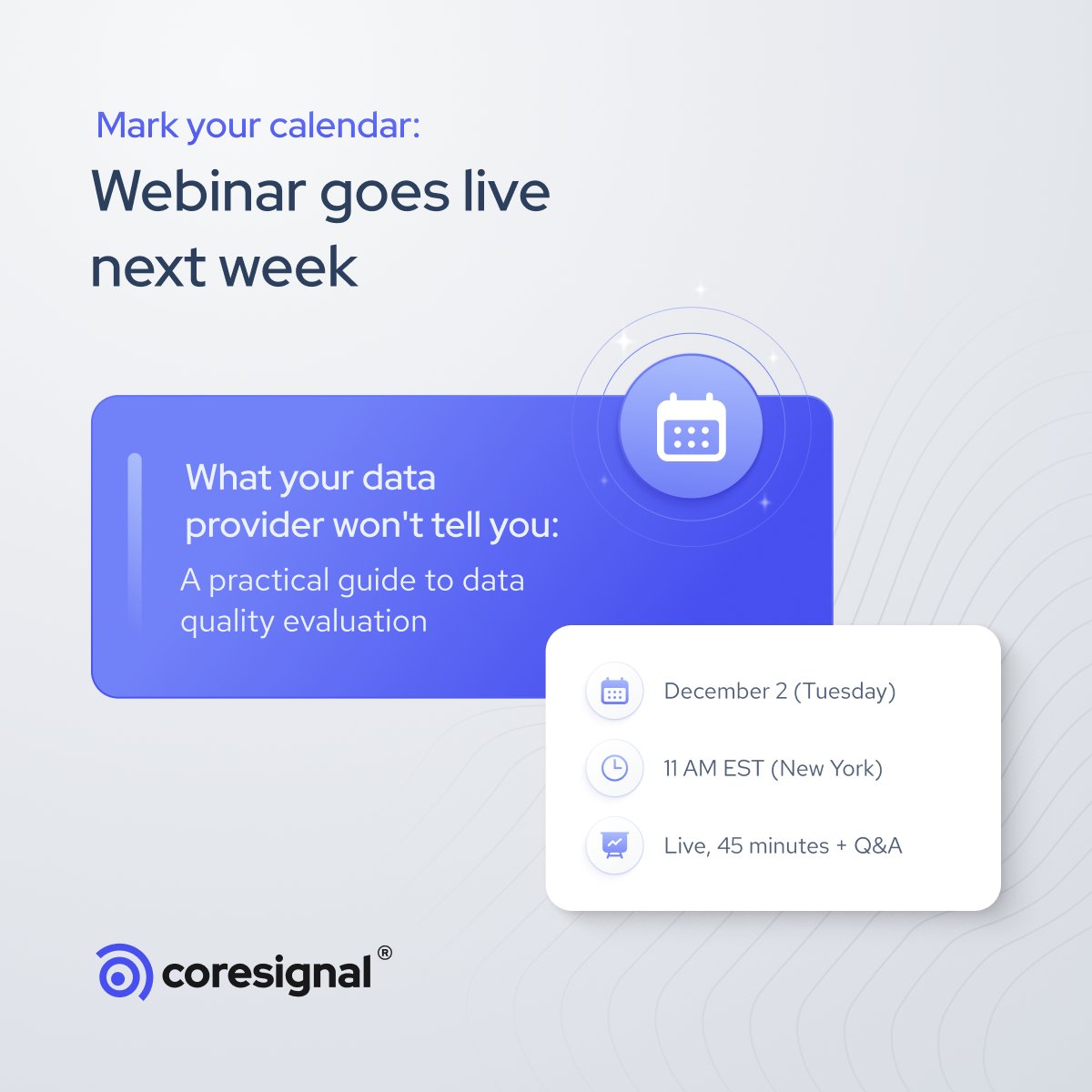 Mark your calendar:

Webinar goes live next week

What your data provider won't tell you:

A practical guide to data quality evaluation

December 2 (Tuesday)

11 AM EST (New York)

Live, 45 minutes + Q&A

coresignal®